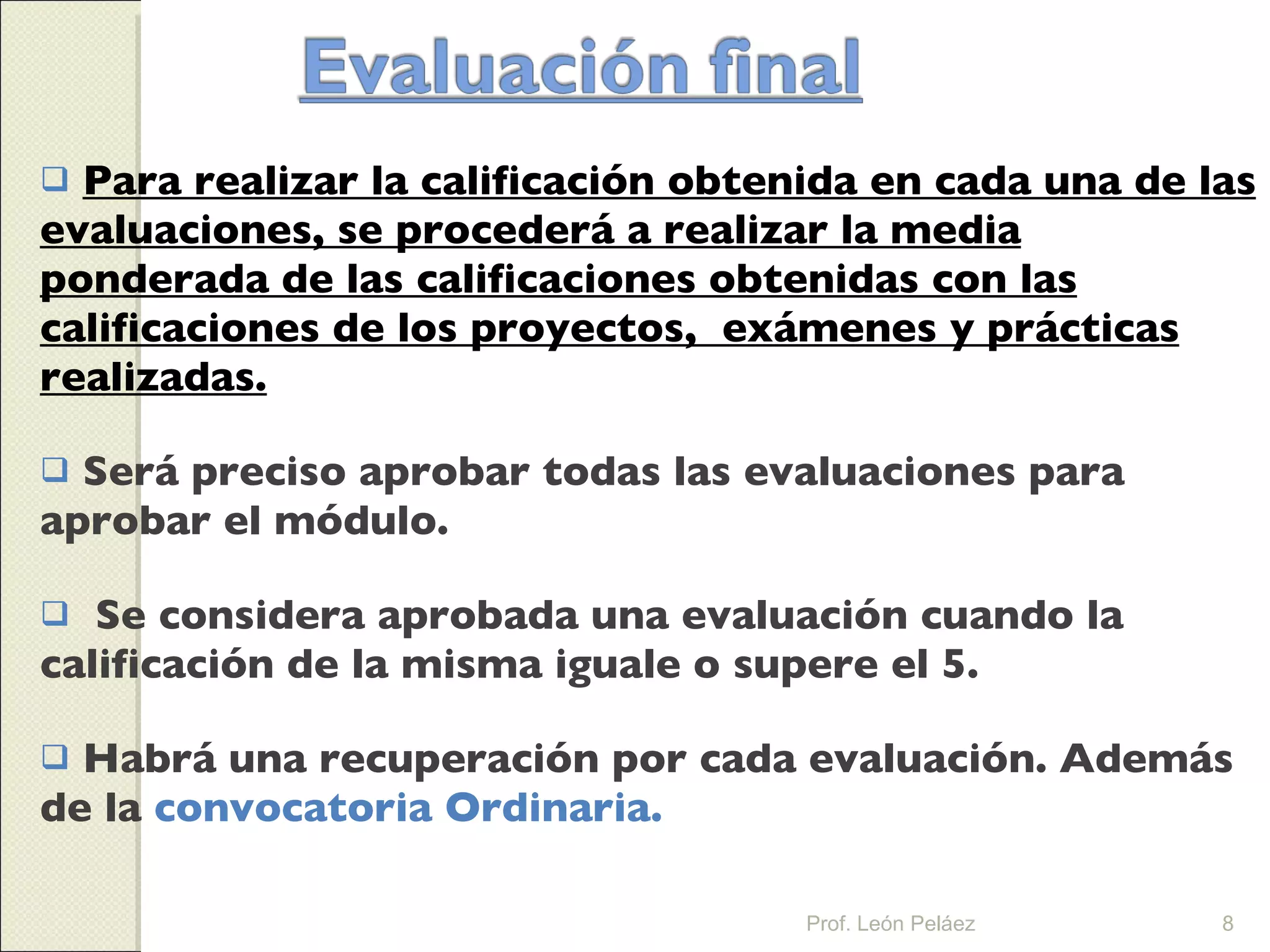 Evaluación final

❑ Para realizar la calificación obtenida en cada una de las evaluaciones, se procederá a realizar la media ponderada de las calificaciones obtenidas con las calificaciones de los proyectos, exámenes y prácticas realizadas.

❑ Será preciso aprobar todas las evaluaciones para aprobar el módulo.

❑ Se considera aprobada una evaluación cuando la calificación de la misma iguale o supere el 5.

❑ Habrá una recuperación por cada evaluación. Además de la convocatoria Ordinaria.

Prof. León Peláez 8